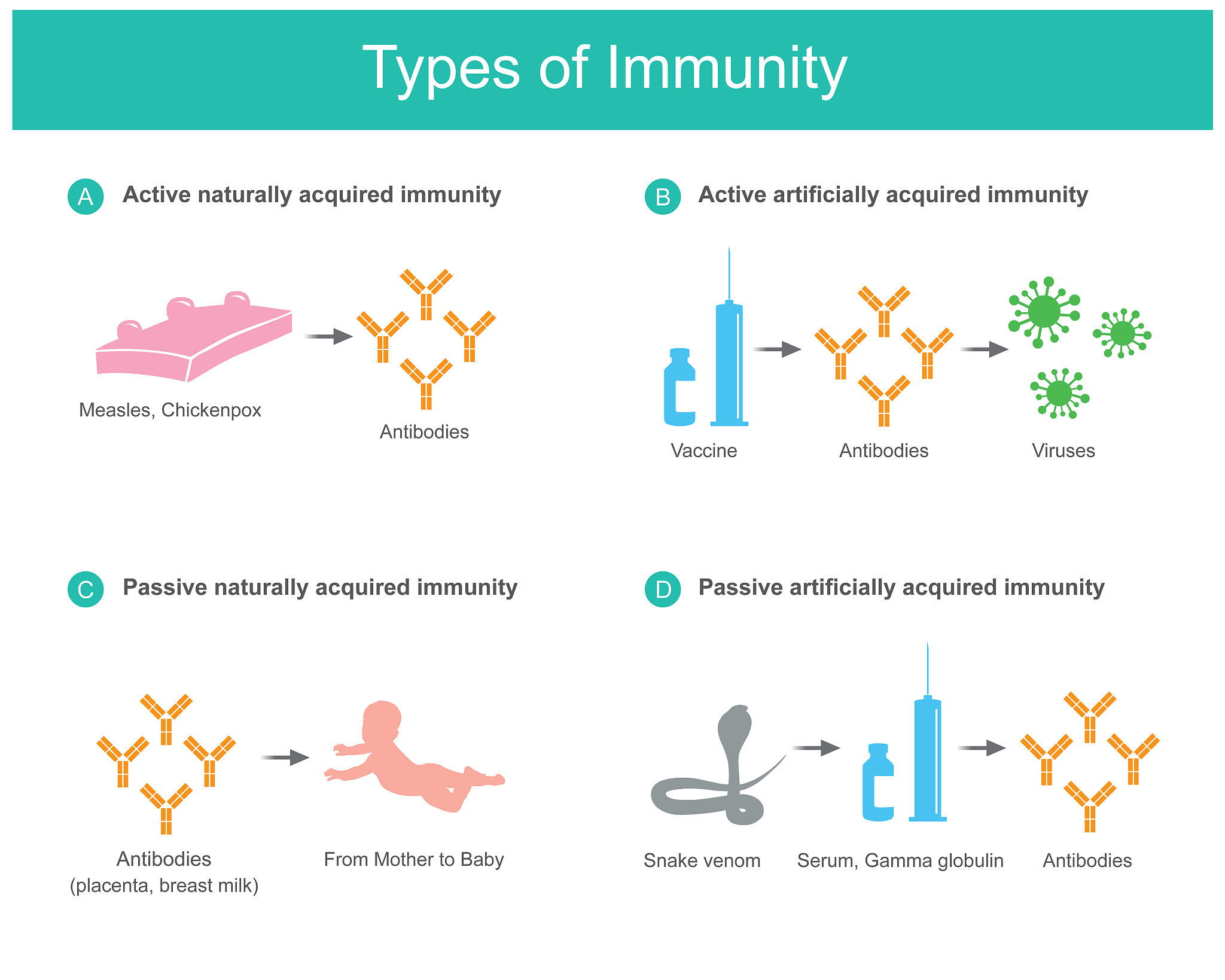 Types of Immunity

A Active naturally acquired immunity

Measles, Chickenpox

Antibodies

B Active artificially acquired immunity

Vaccine

Antibodies

Viruses

C Passive naturally acquired immunity

Antibodies
(placenta, breast milk)

From Mother to Baby

D Passive artificially acquired immunity

Snake venom

Serum, Gamma globulin

Antibodies